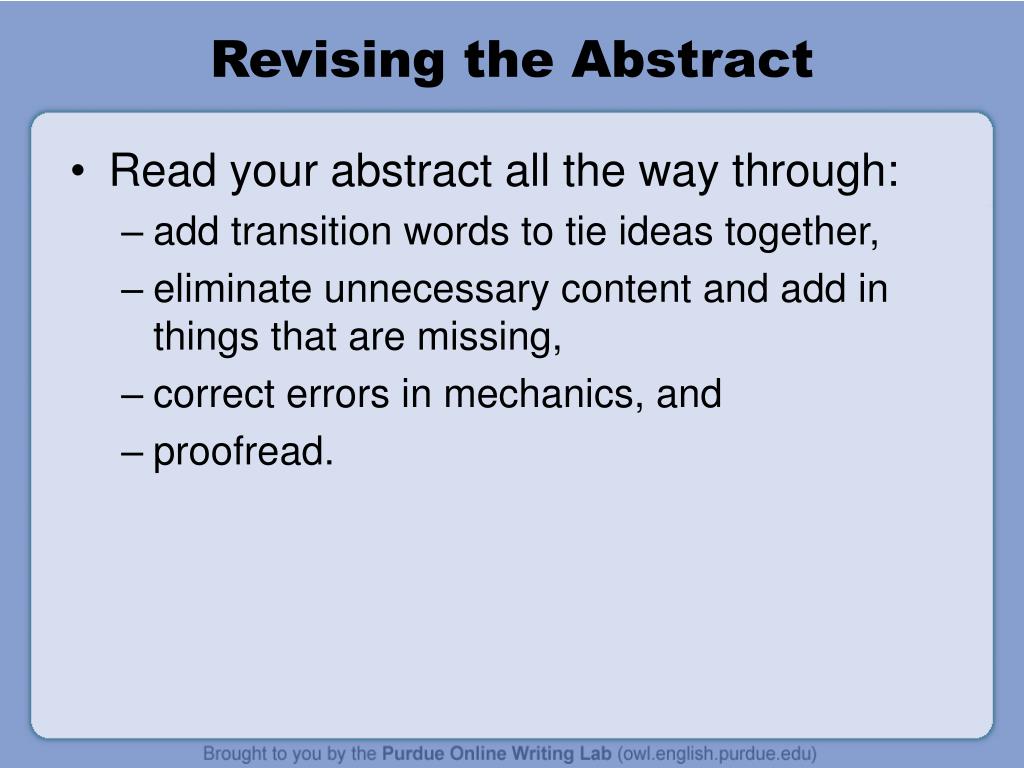 Revising the Abstract

• Read your abstract all the way through:
– add transition words to tie ideas together,
– eliminate unnecessary content and add in things that are missing,
– correct errors in mechanics, and
– proofread.

Brought to you by the Purdue Online Writing Lab (owl.english.purdue.edu)